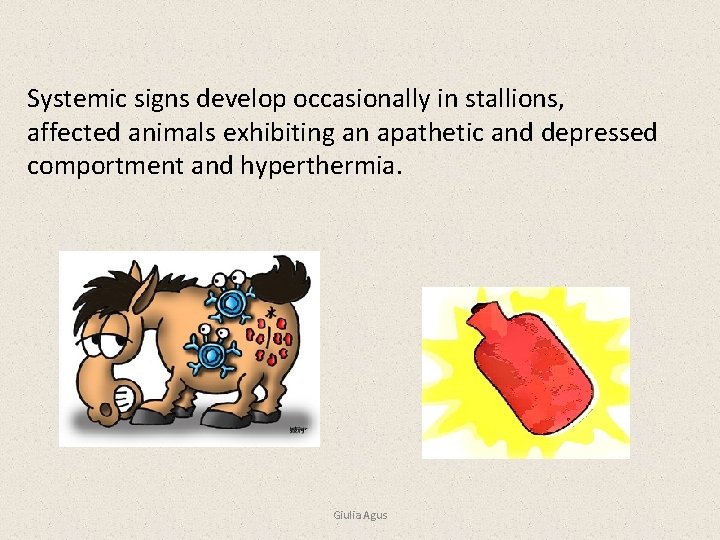 Systemic signs develop occasionally in stallions, affected animals exhibiting an apathetic and depressed comportment and hyperthermia.

Giulia Agus